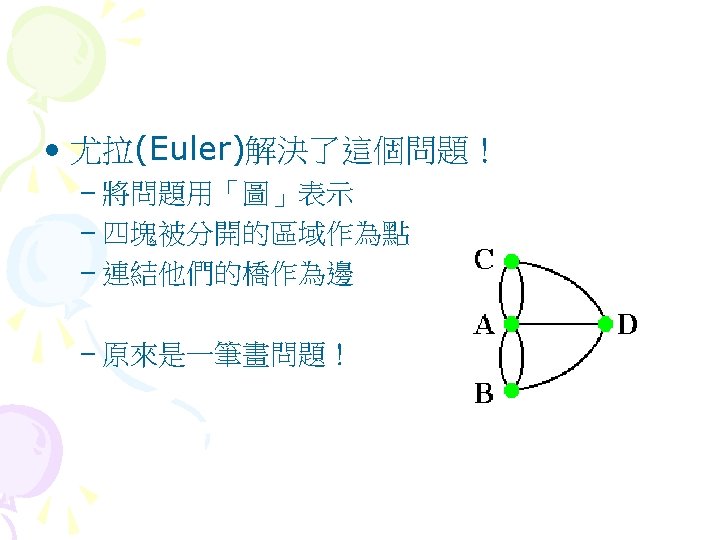 • 尤拉(Euler)解決了這個問題！
– 將問題用「圖」表示
– 四塊被分開的區域作為點
– 連結他們的橋作為邊

– 原來是一筆畫問題！

C
A
D
B